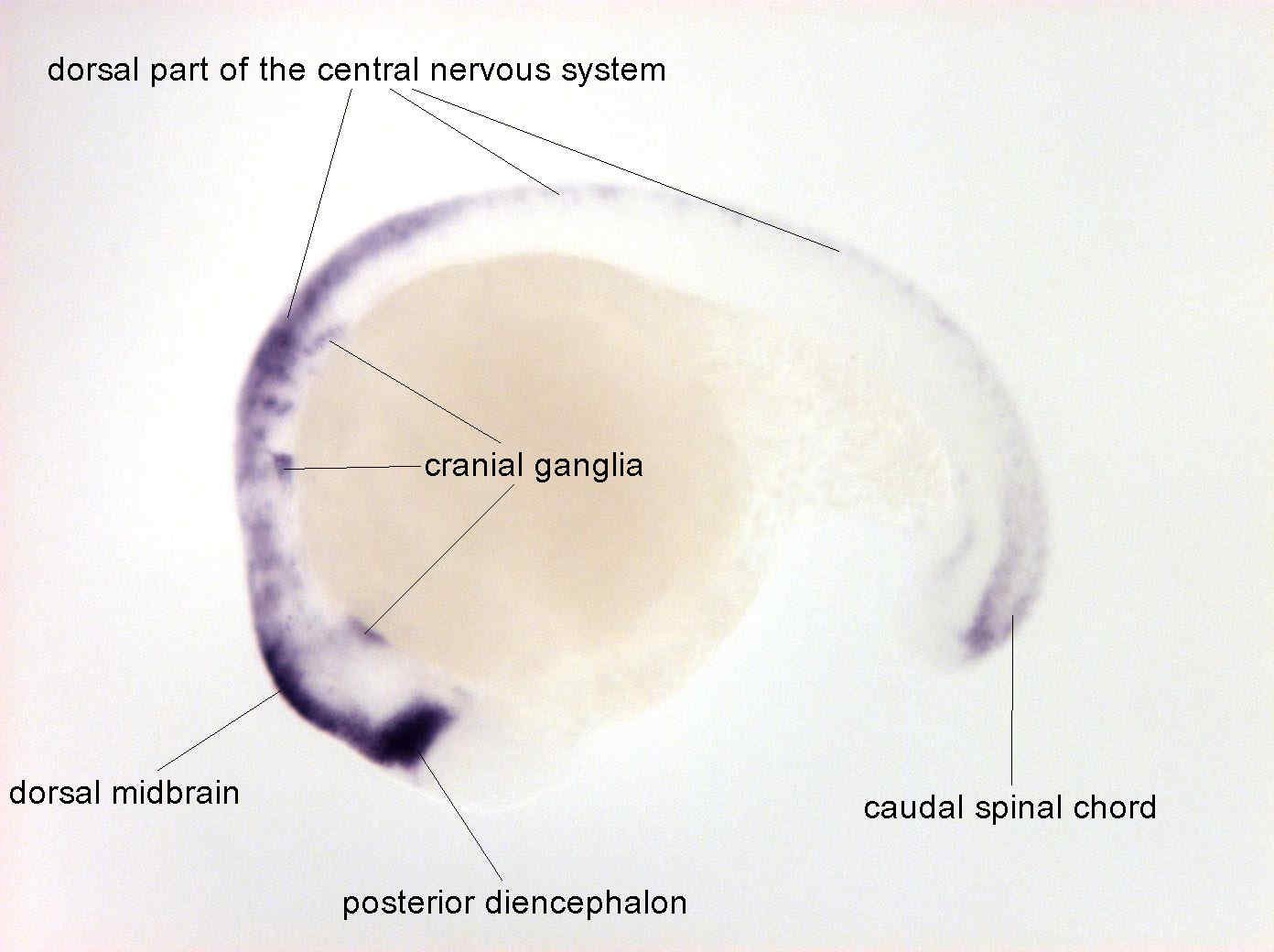 dorsal part of the central nervous system

cranial ganglia

dorsal midbrain

caudal spinal chord

posterior diencephalon